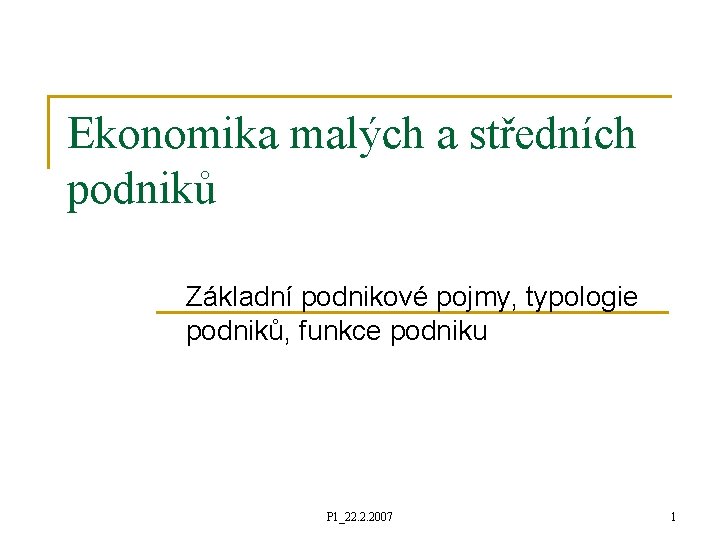 Ekonomika malých a středních podniků

Základní podnikové pojmy, typologie podniků, funkce podniku

P1_22.2.2007

1